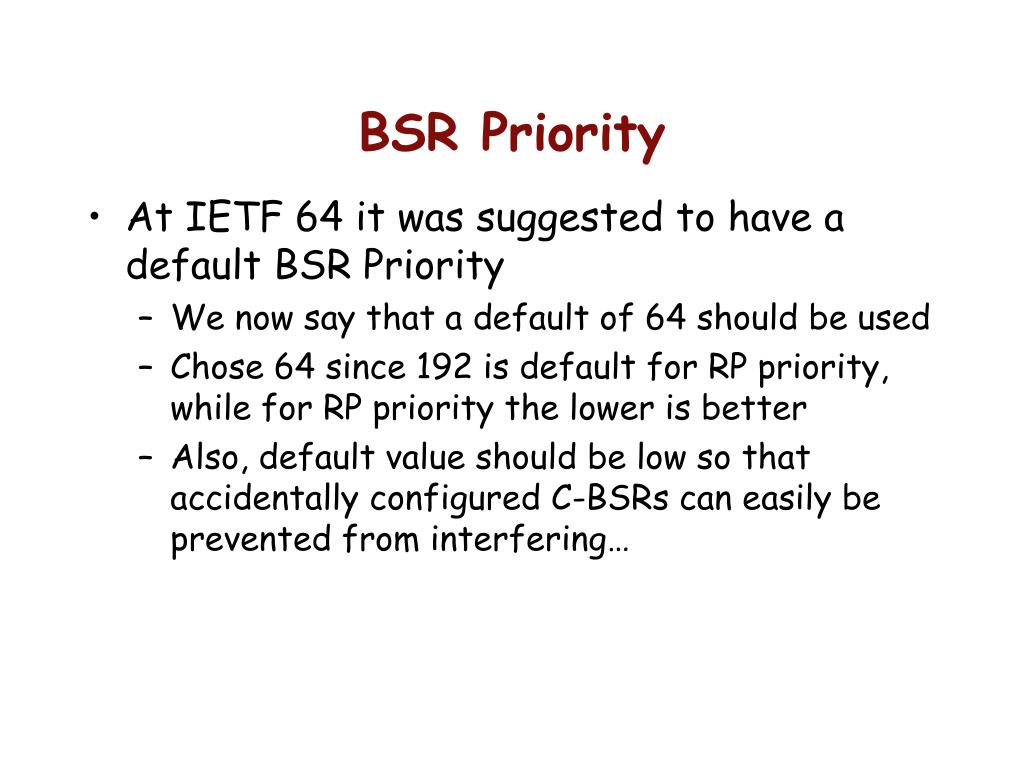 BSR Priority

• At IETF 64 it was suggested to have a default BSR Priority
  – We now say that a default of 64 should be used
  – Chose 64 since 192 is default for RP priority, while for RP priority the lower is better
  – Also, default value should be low so that accidentally configured C-BSRs can easily be prevented from interfering…